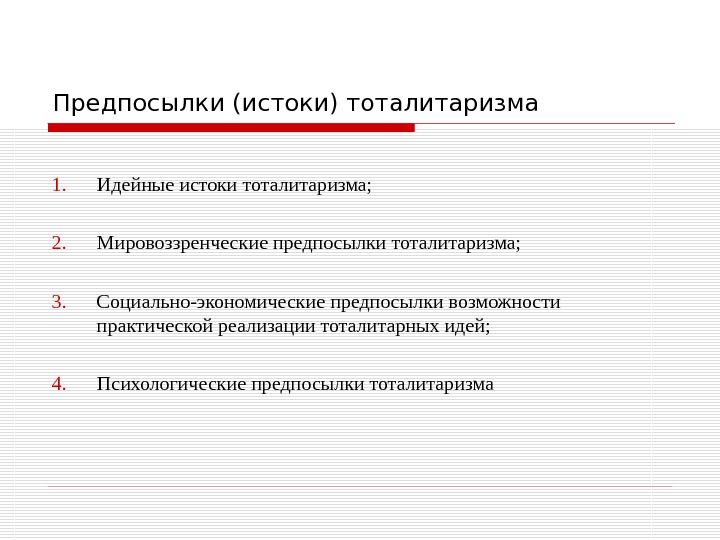 Предпосылки (истоки) тоталитаризма

1. Идейные истоки тоталитаризма;

2. Мировоззренческие предпосылки тоталитаризма;

3. Социально-экономические предпосылки возможности практической реализации тоталитарных идей;

4. Психологические предпосылки тоталитаризма